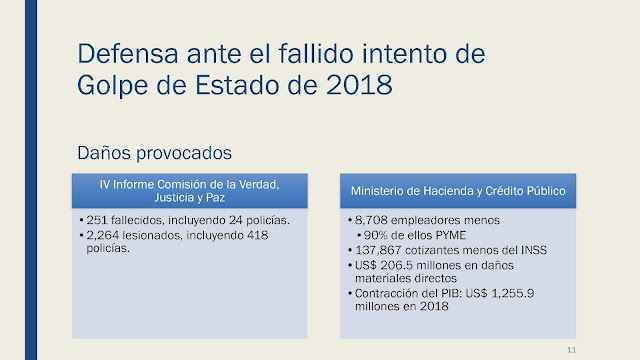 Defensa ante el fallido intento de Golpe de Estado de 2018

Daños provocados

IV Informe Comisión de la Verdad, Justicia y Paz

• 251 fallecidos, incluyendo 24 policías.
• 2,264 lesionados, incluyendo 418 policías.

Ministerio de Hacienda y Crédito Público

• 8,708 empleadores menos
• 90% de ellos PYME
• 137,867 cotizantes menos del INSS
• US$ 206.5 millones en daños materiales directos
• Contracción del PIB: US$ 1,255.9 millones en 2018

11